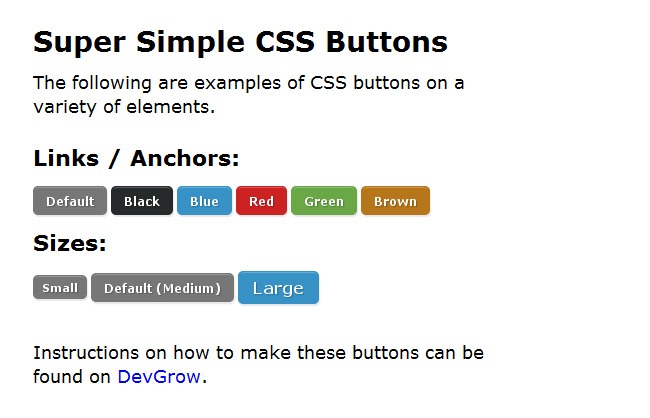 Super Simple CSS Buttons

The following are examples of CSS buttons on a variety of elements.

Links / Anchors:

Default Black Blue Red Green Brown

Sizes:

Small Default (Medium) Large

Instructions on how to make these buttons can be found on DevGrow.